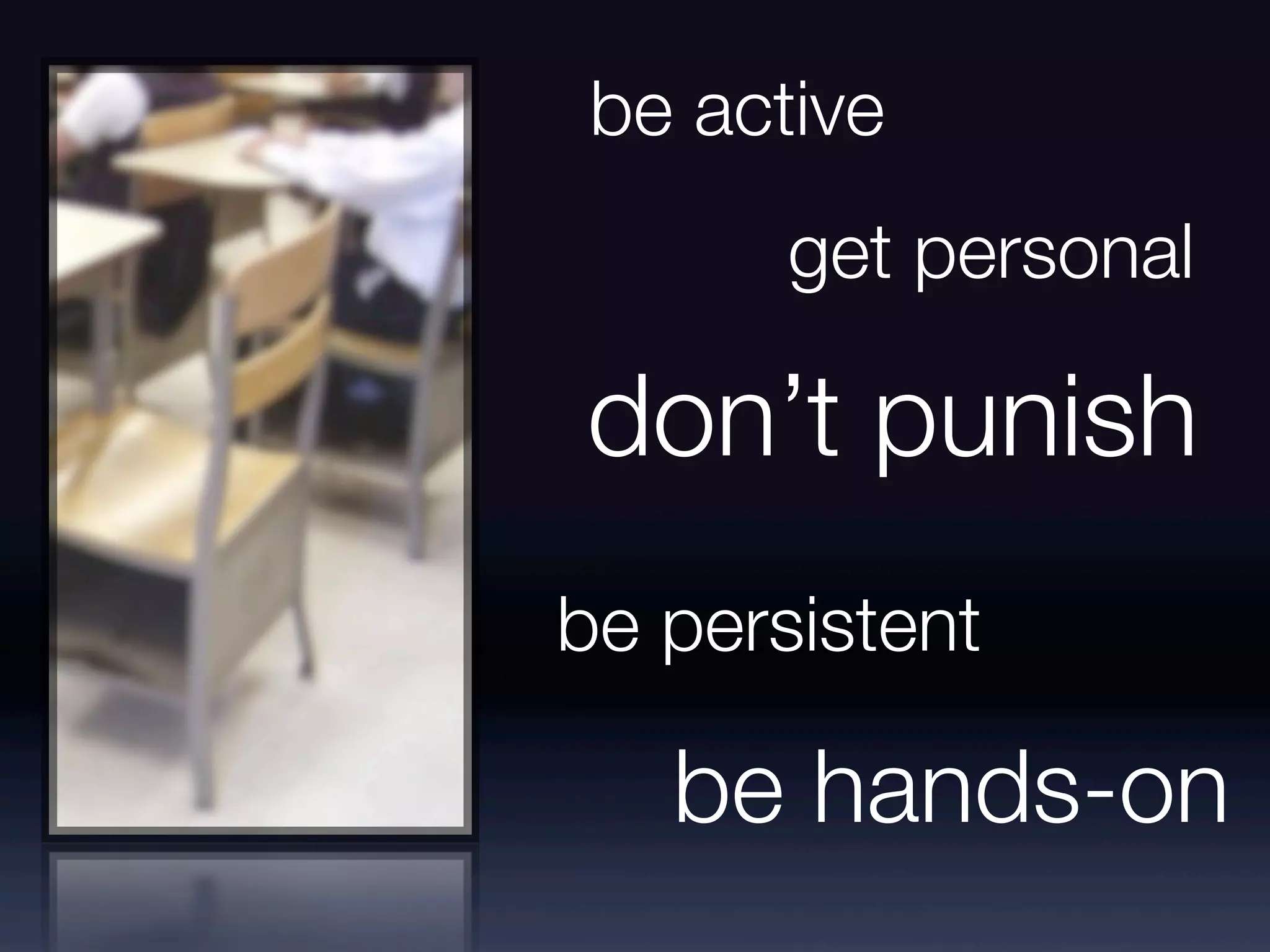 be active

get personal

don’t punish

be persistent

be hands-on